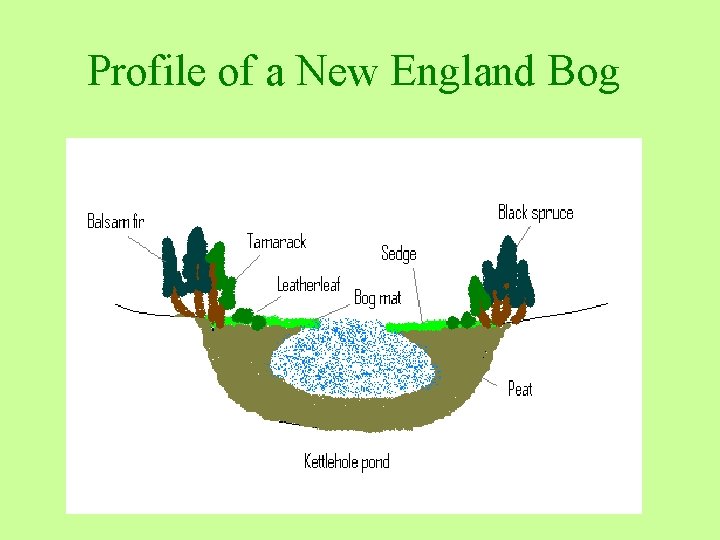 Profile of a New England Bog

Balsam fir

Tamarack

Leatherleaf

Bog mat

Sedge

Black spruce

Peat

Kettlehole pond